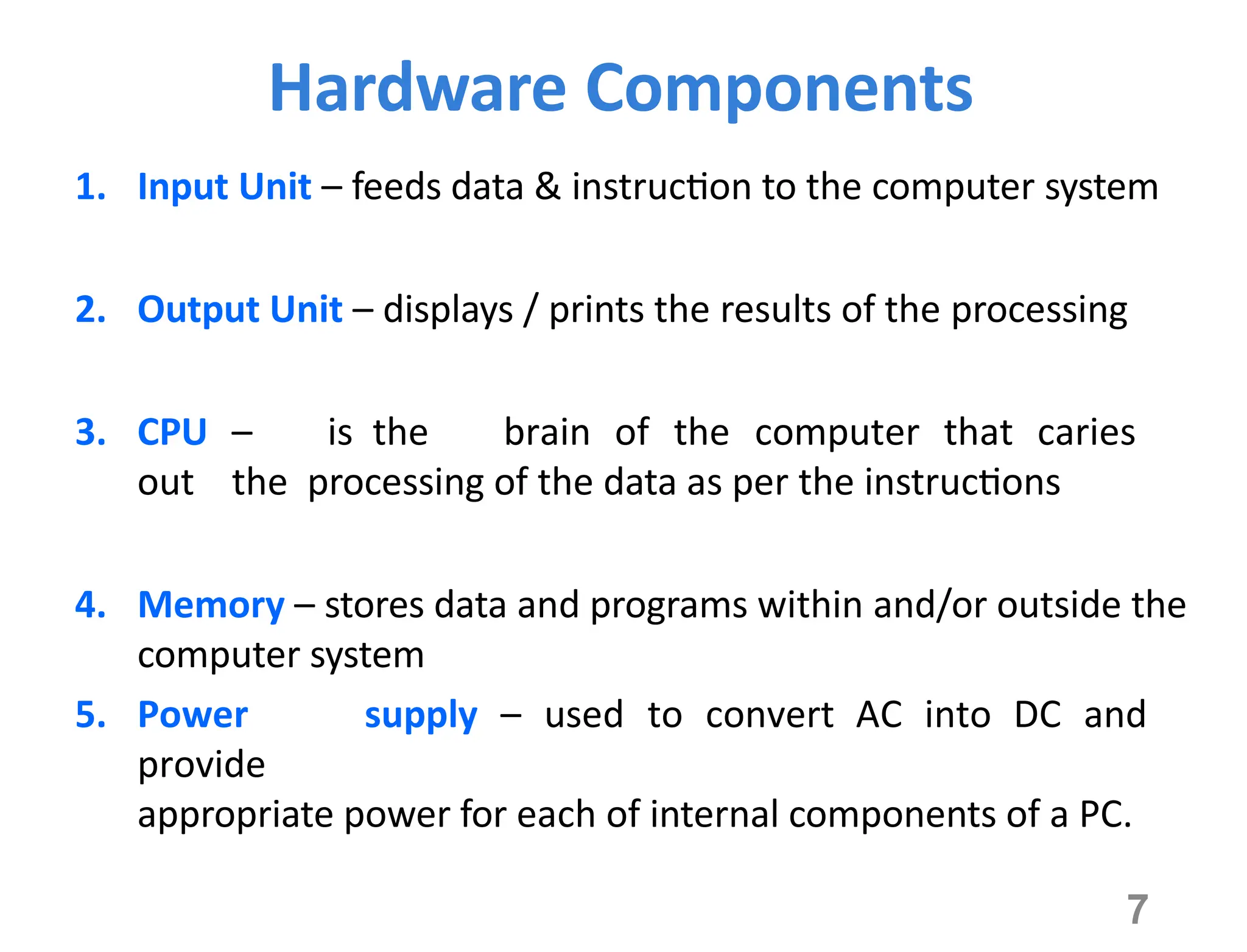 Hardware Components

1. Input Unit – feeds data & instruction to the computer system

2. Output Unit – displays / prints the results of the processing

3. CPU – is the brain of the computer that caries out the processing of the data as per the instructions

4. Memory – stores data and programs within and/or outside the computer system

5. Power supply – used to convert AC into DC and provide appropriate power for each of internal components of a PC.

7